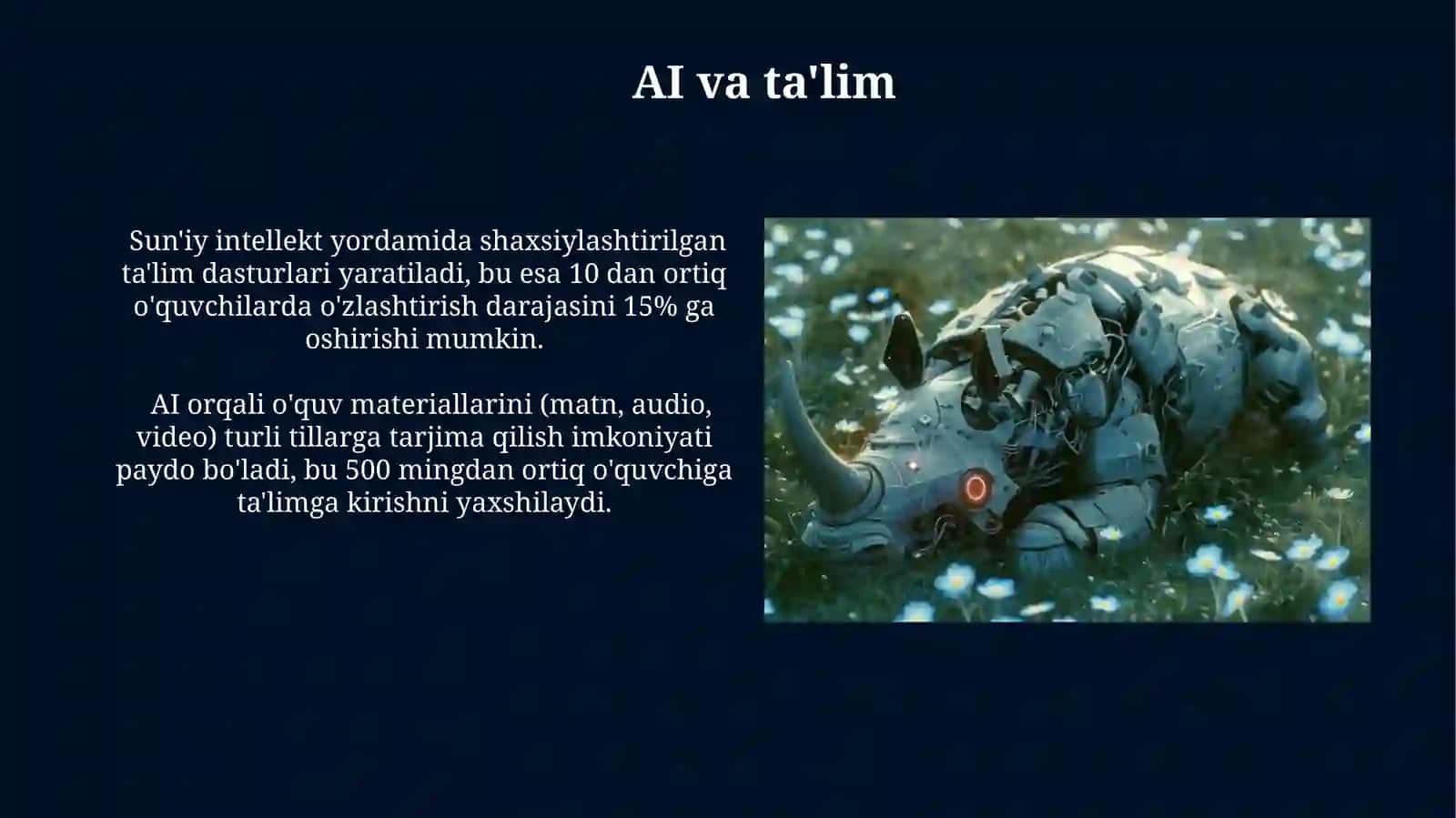 AI va ta'lim

Sun'iy intellekt yordamida shaxsiylashtirilgan ta'lim dasturlari yaratiladi, bu esa 10 dan ortiq o'quvchilarda o'zlashtirish darajasini 15% ga oshirishi mumkin.

AI orqali o'quv materiallarini (matn, audio, video) turli tillarga tarjima qilish imkoniyati paydo bo'ladi, bu 500 mingdan ortiq o'quvchiga ta'limga kirishni yaxshilaydi.